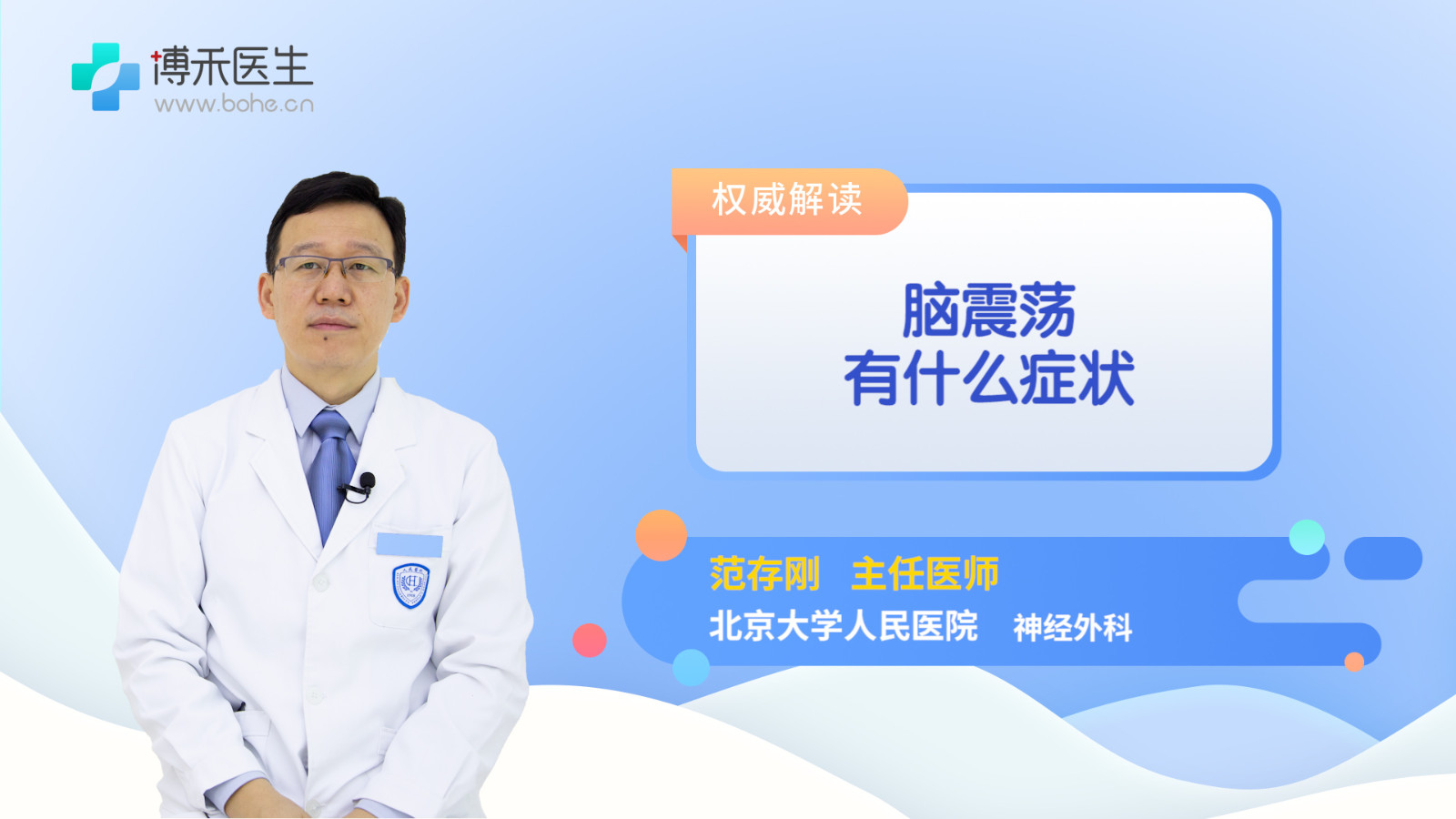 博禾医生
www.bohe.cn

权威解读

脑震荡
有什么症状

范存刚 主任医师
北京大学人民医院 神经外科